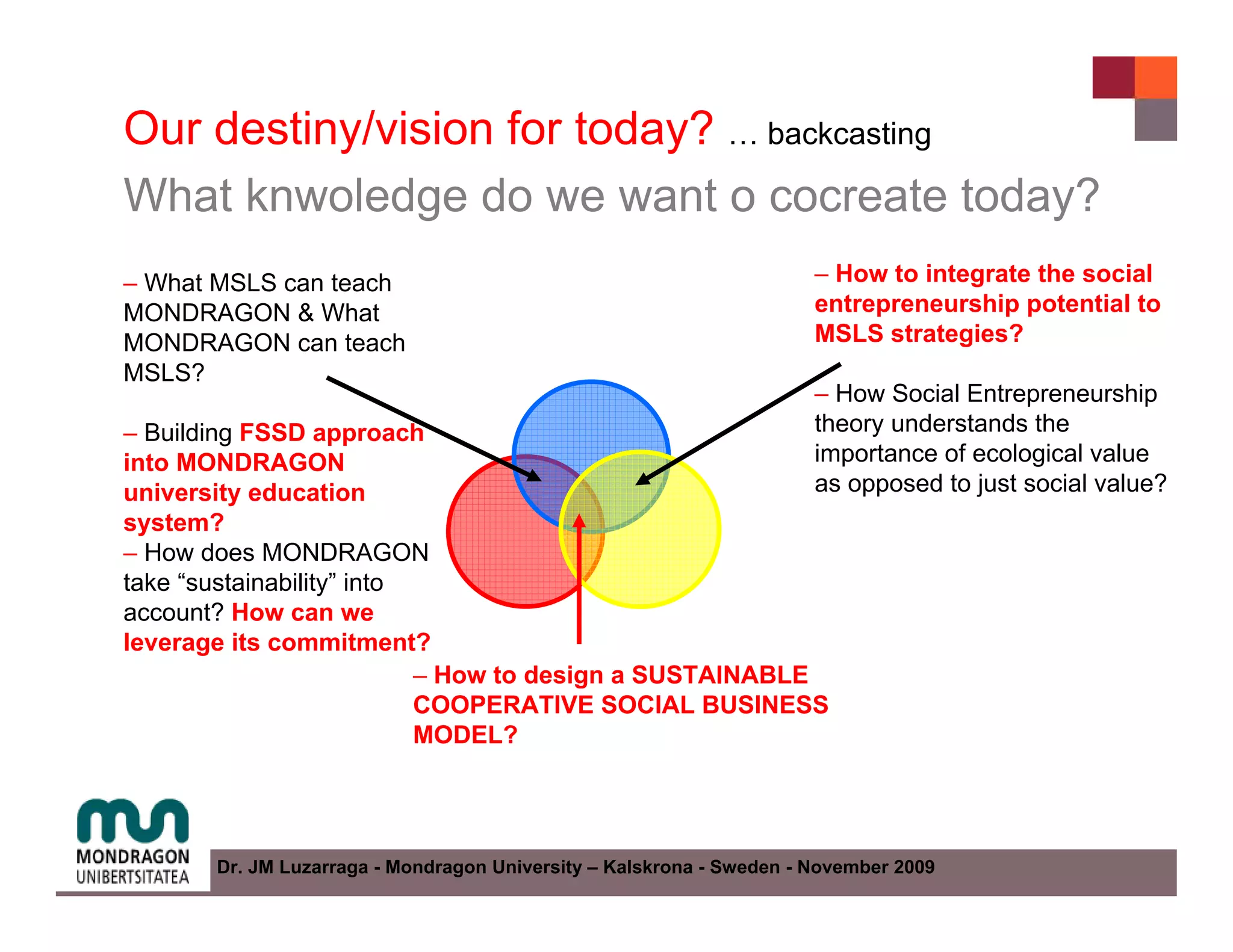 Our destiny/vision for today? … backcasting

What knwoledge do we want o cocreate today?

– What MSLS can teach MONDRAGON & What MONDRAGON can teach MSLS?

– Building FSSD approach into MONDRAGON university education system?

– How does MONDRAGON take “sustainability” into account? How can we leverage its commitment?

– How to integrate the social entrepreneurship potential to MSLS strategies?

– How Social Entrepreneurship theory understands the importance of ecological value as opposed to just social value?

– How to design a SUSTAINABLE COOPERATIVE SOCIAL BUSINESS MODEL?

MONDRAGON UNIBERTSITATEA

Dr. JM Luzarraga - Mondragon University – Kalskrona - Sweden - November 2009